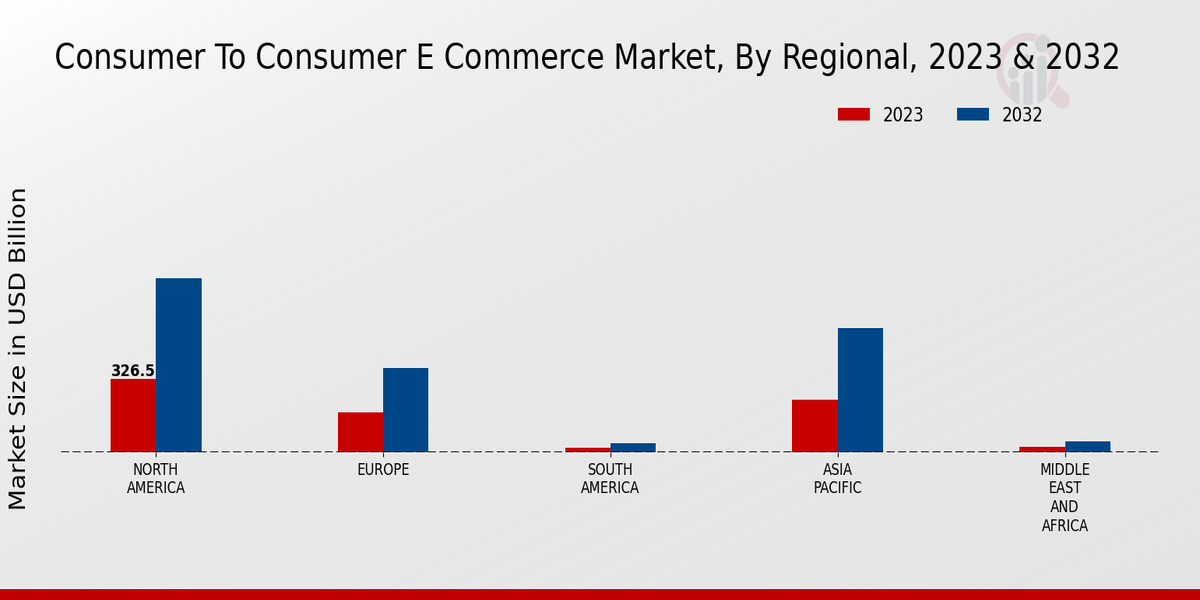 Consumer To Consumer E Commerce Market, By Regional, 2023 & 2032

2023
2032

Market Size in USD Billion

326.5

NORTH AMERICA
EUROPE
SOUTH AMERICA
ASIA PACIFIC
MIDDLE EAST AND AFRICA